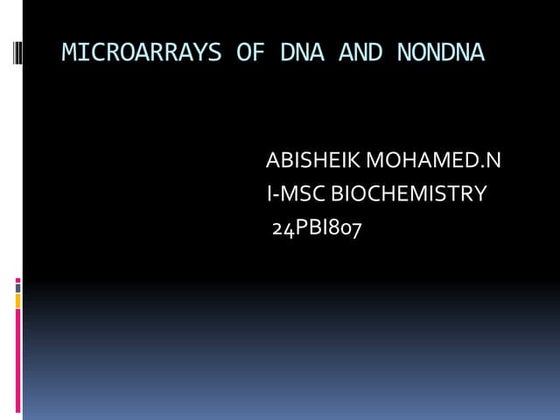 MICROARRAYS OF DNA AND NONDNA

ABISHEIK MOHAMED.N
I-MSC BIOCHEMISTRY
24PBI807